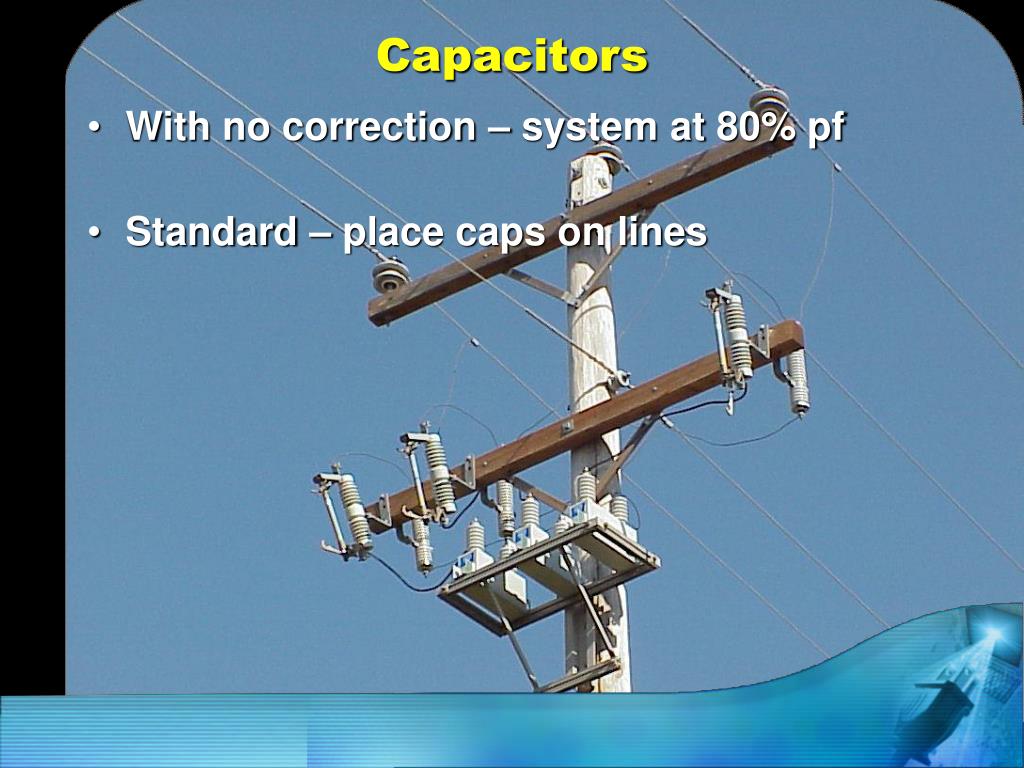 Capacitors

• With no correction – system at 80% pf

• Standard – place caps on lines